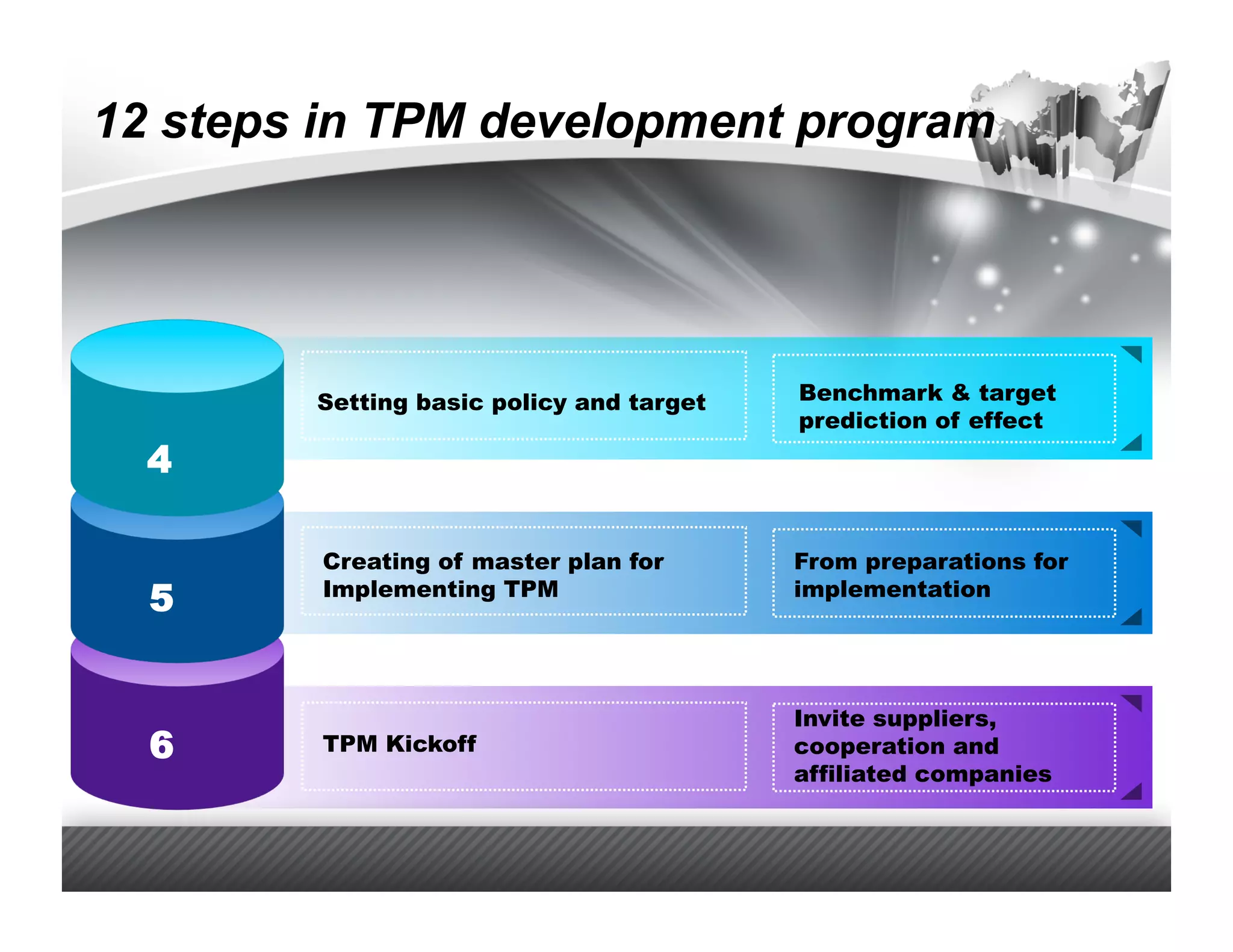 12 steps in TPM development program

4

Setting basic policy and target

Benchmark & target prediction of effect

5

Creating of master plan for Implementing TPM

From preparations for implementation

6

TPM Kickoff

Invite suppliers, cooperation and affiliated companies